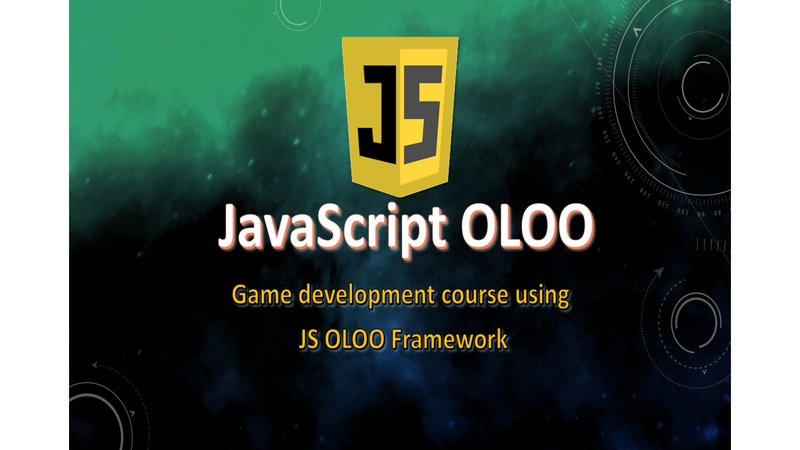 JS

JavaScript OLOO

Game development course using JS OLOO Framework